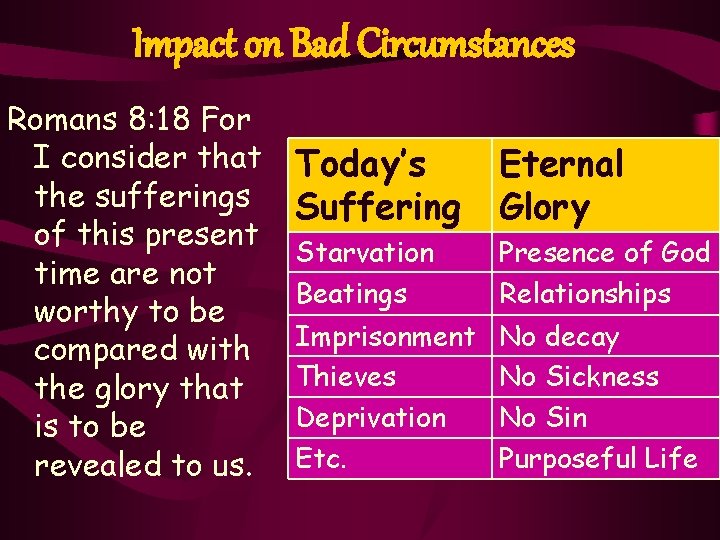 Impact on Bad Circumstances

Romans 8:18 For I consider that the sufferings of this present time are not worthy to be compared with the glory that is to be revealed to us.

| Today's Suffering | Eternal Glory |
|---|---|
| Starvation | Presence of God |
| Beatings | Relationships |
| Imprisonment | No decay |
| Thieves | No Sickness |
| Deprivation | No Sin |
| Etc. | Purposeful Life |